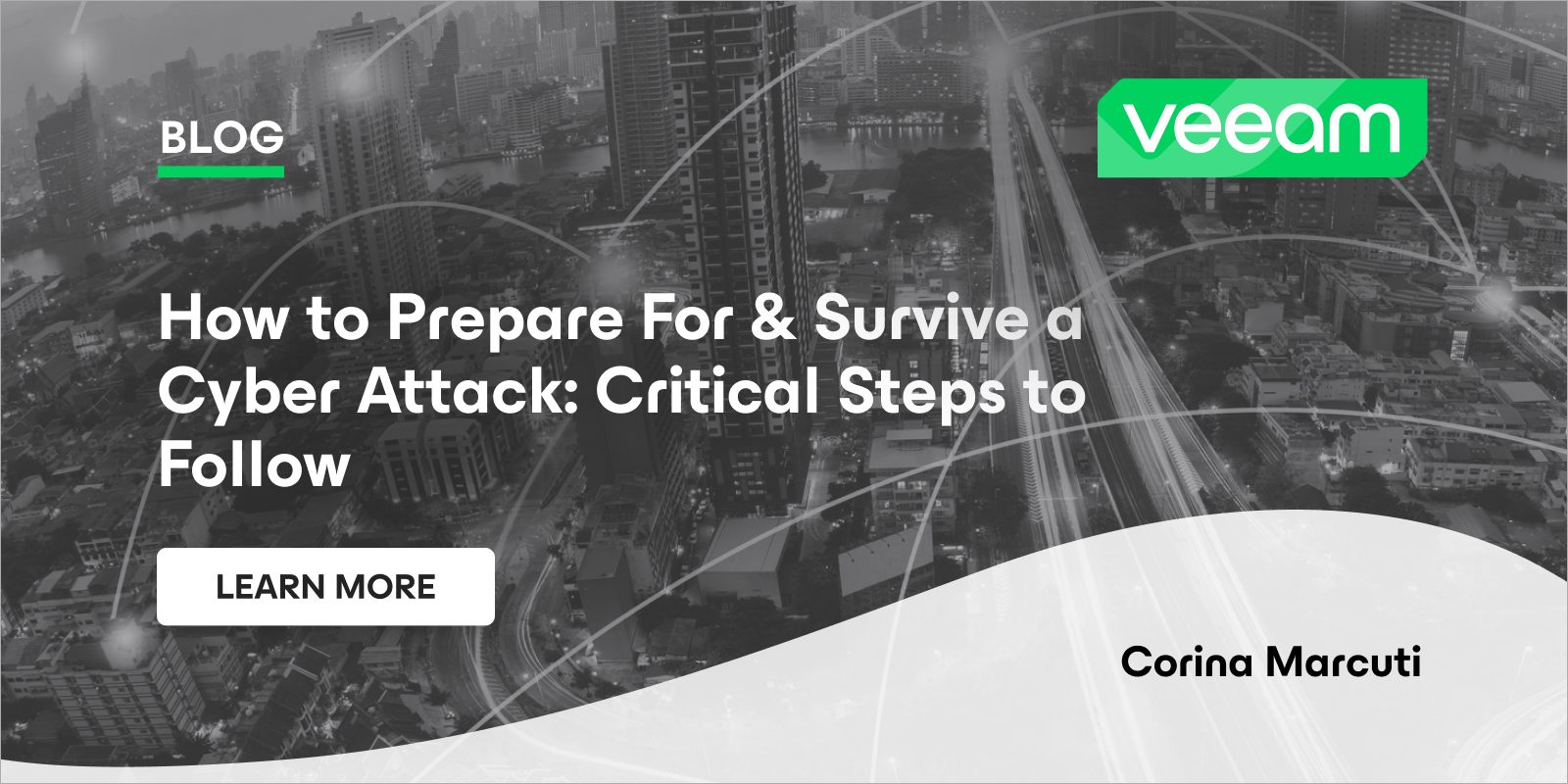 BLOG

veeam

How to Prepare For & Survive a Cyber Attack: Critical Steps to Follow

LEARN MORE

Corina Marcuti